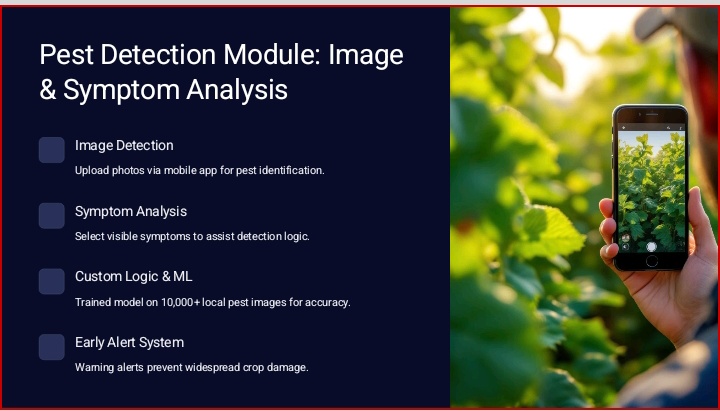 Pest Detection Module: Image & Symptom Analysis

Image Detection

Upload photos via mobile app for pest identification.

Symptom Analysis

Select visible symptoms to assist detection logic.

Custom Logic & ML

Trained model on 10,000+ local pest images for accuracy.

Early Alert System

Warning alerts prevent widespread crop damage.